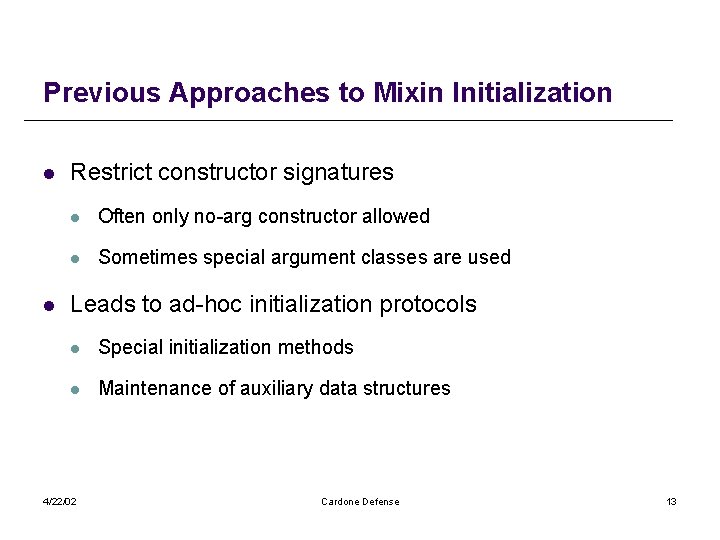 Previous Approaches to Mixin Initialization

- Restrict constructor signatures
  - Often only no-arg constructor allowed
  - Sometimes special argument classes are used
- Leads to ad-hoc initialization protocols
  - Special initialization methods
  - Maintenance of auxiliary data structures

4/22/02

Cardone Defense

13